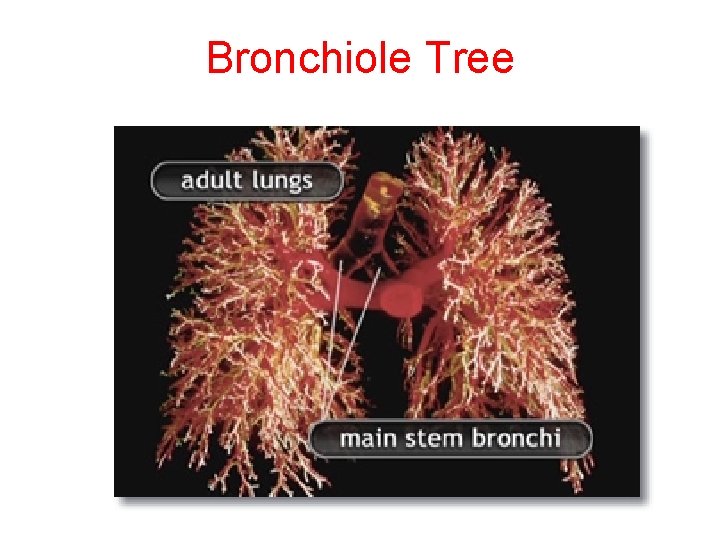 Bronchiole Tree

adult lungs

main stem bronchi